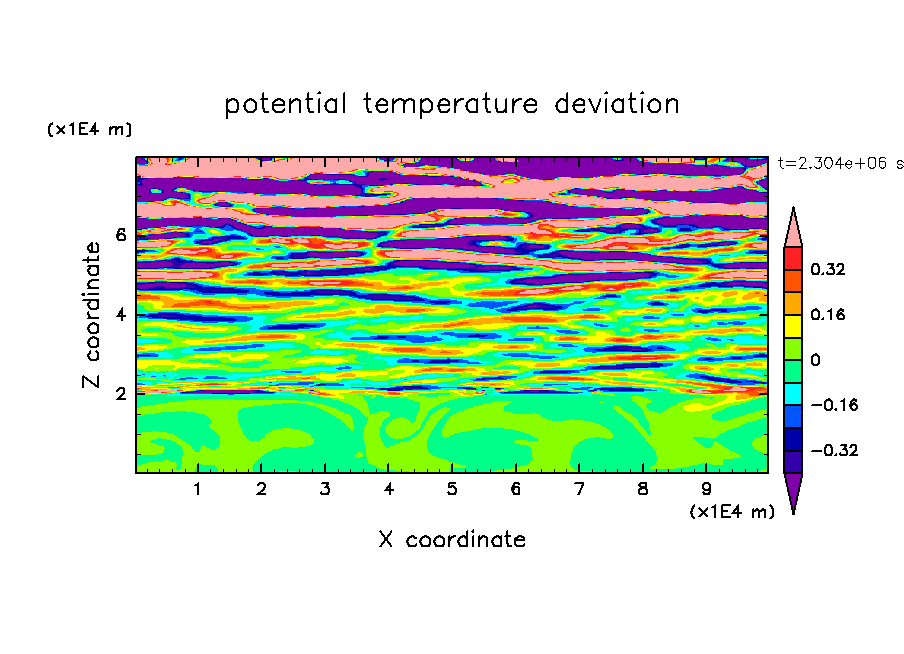 potential temperature deviation

(x1E4 m)

t=2.304e+06 s

Z coordinate

6

4

2

0.32

0.16

0

−0.16

−0.32

1 2 3 4 5 6 7 8 9

(x1E4 m)

X coordinate